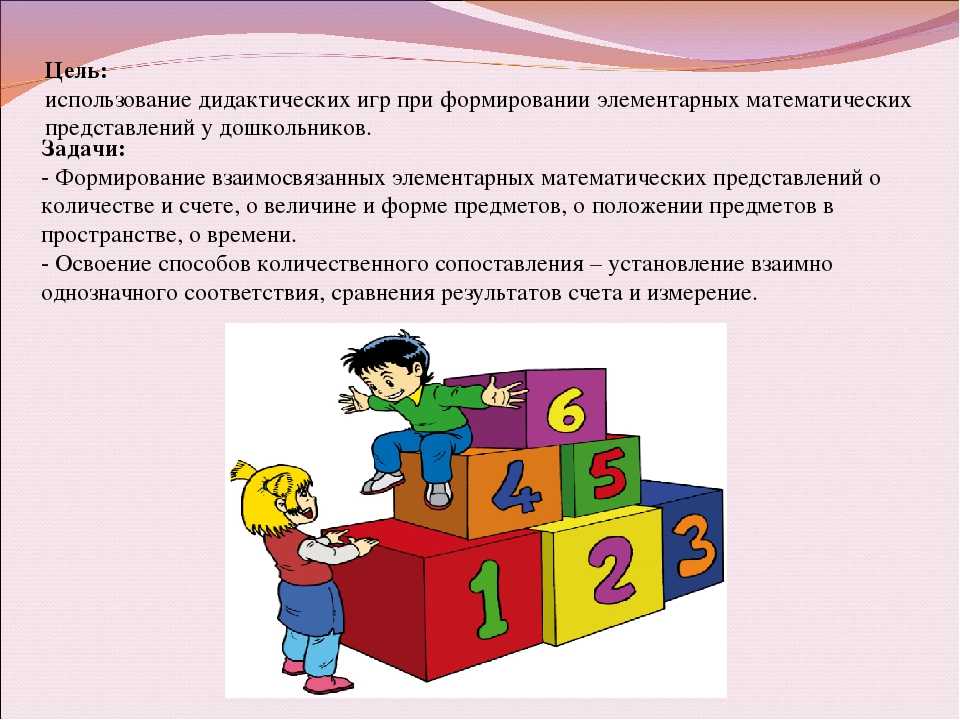 Цель:
использование дидактических игр при формировании элементарных математических представлений у дошкольников.

Задачи:
- Формирование взаимосвязанных элементарных математических представлений о количестве и счете, о величине и форме предметов, о положении предметов в пространстве, о времени.
- Освоение способов количественного сопоставления – установление взаимно однозначного соответствия, сравнения результатов счета и измерение.

6
4
5
1
2
3